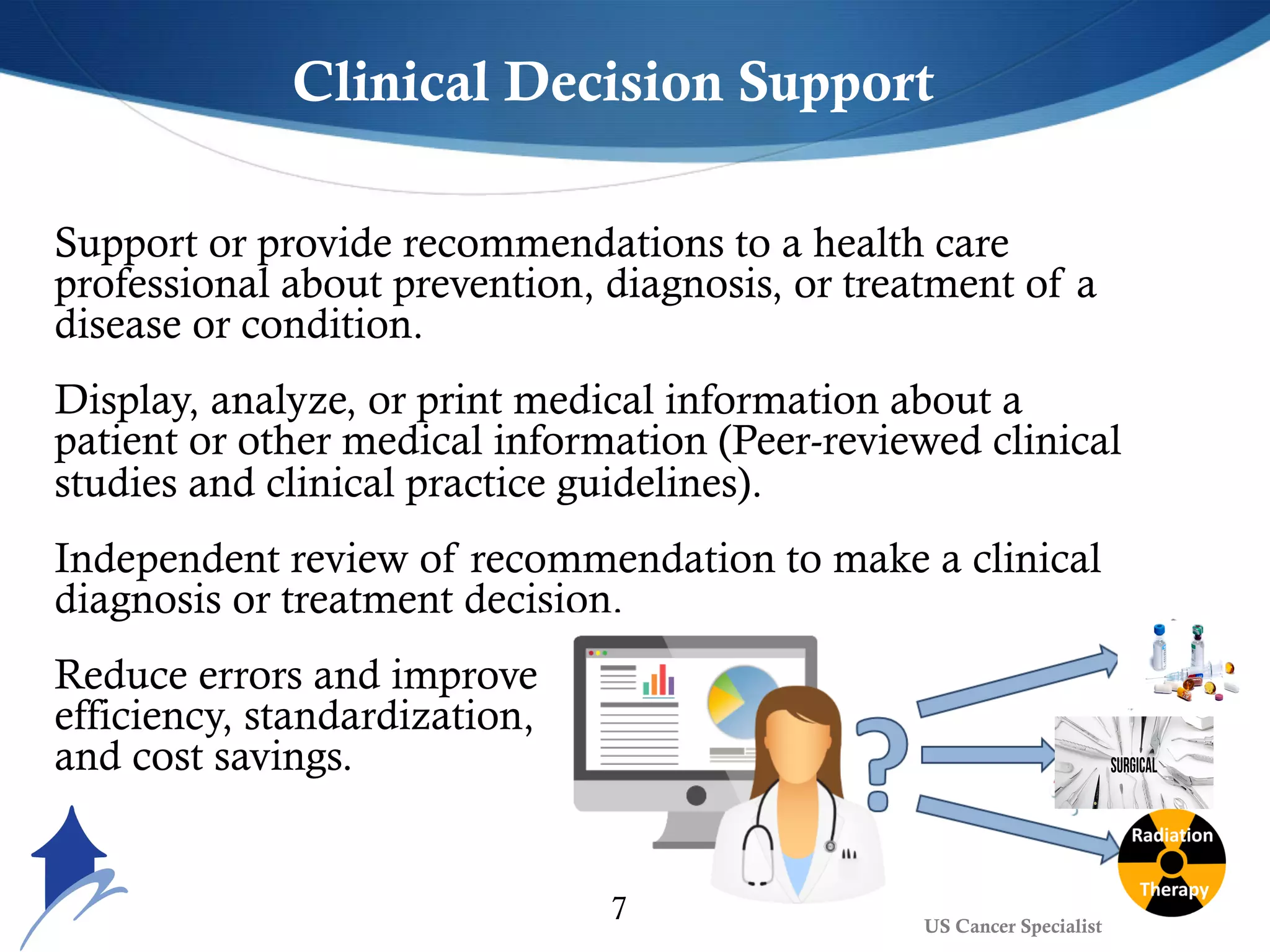 Clinical Decision Support

Support or provide recommendations to a health care professional about prevention, diagnosis, or treatment of a disease or condition.

Display, analyze, or print medical information about a patient or other medical information (Peer-reviewed clinical studies and clinical practice guidelines).

Independent review of recommendation to make a clinical diagnosis or treatment decision.

Reduce errors and improve efficiency, standardization, and cost savings.

?

SURGICAL

Radiation Therapy

7

US Cancer Specialist